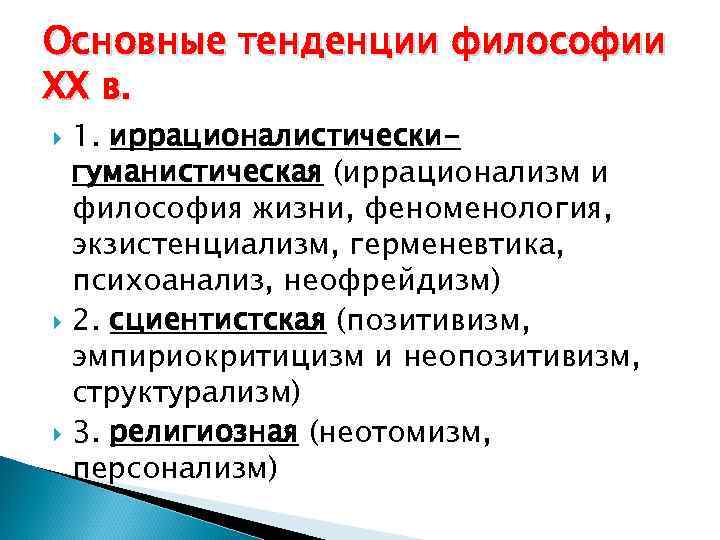 Основные тенденции философии XX в.

1. иррационалистически-гуманистическая (иррационализм и философия жизни, феноменология, экзистенциализм, герменевтика, психоанализ, неофрейдизм)

2. сциентистская (позитивизм, эмпириокритицизм и неопозитивизм, структурализм)

3. религиозная (неотомизм, персонализм)